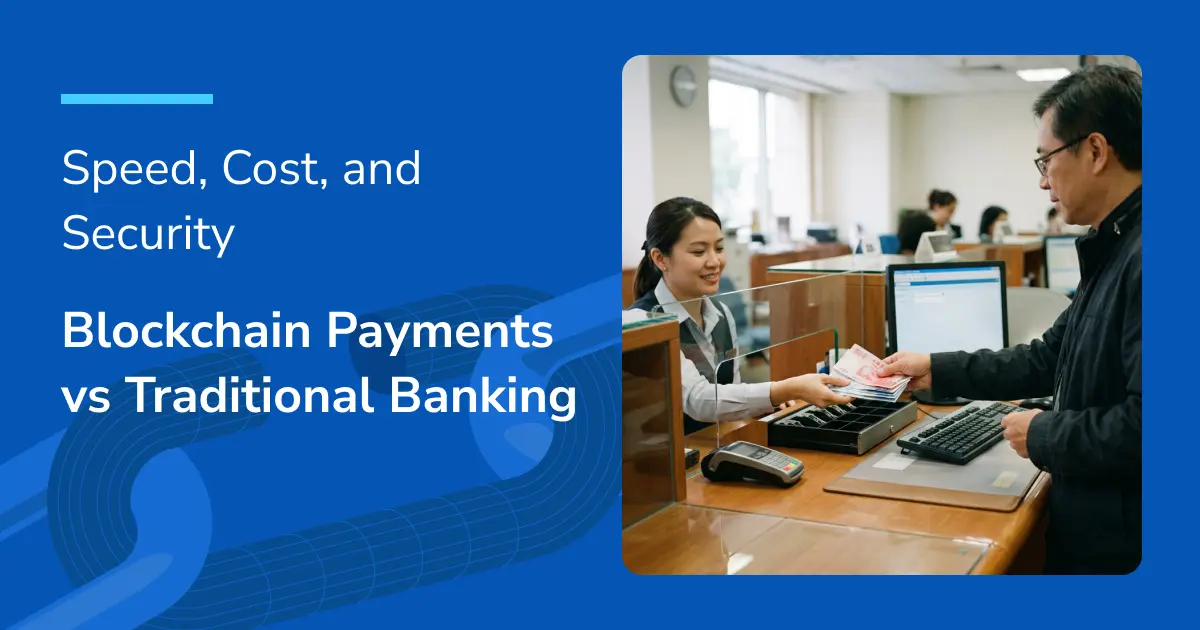 Speed, Cost, and Security

Blockchain Payments vs Traditional Banking